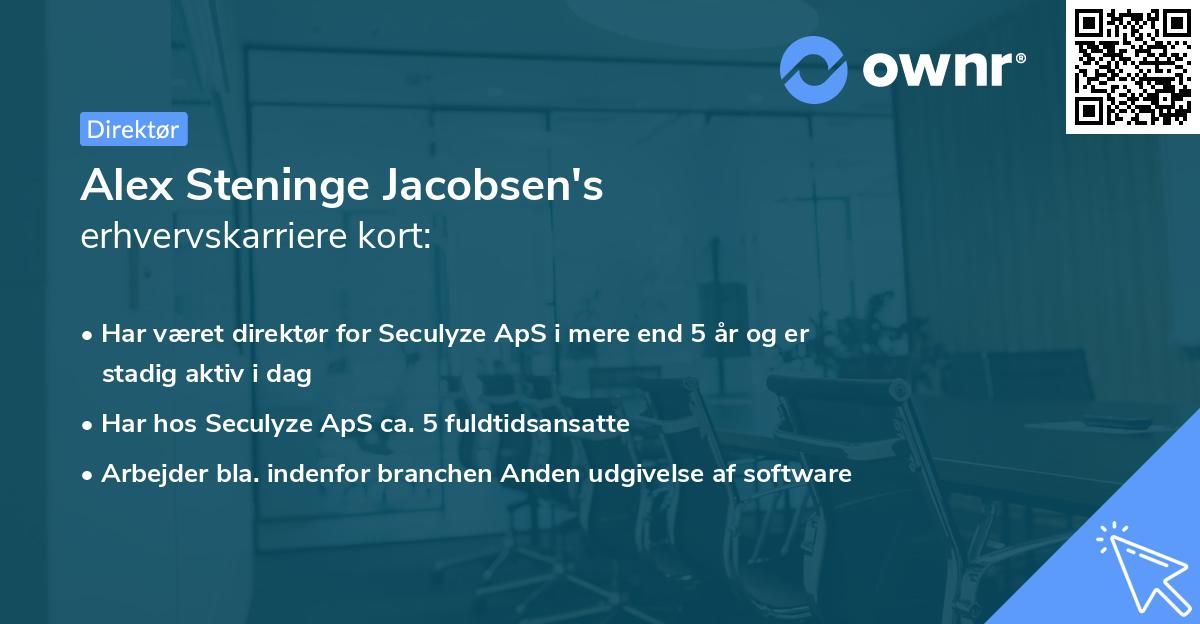 ownr®

Direktør

Alex Steninge Jacobsen's
erhvervskarriere kort:

• Har været direktør for Seculyze ApS i mere end 5 år og er stadig aktiv i dag
• Har hos Seculyze ApS ca. 5 fuldtidsansatte
• Arbejder bla. indenfor branchen Anden udgivelse af software